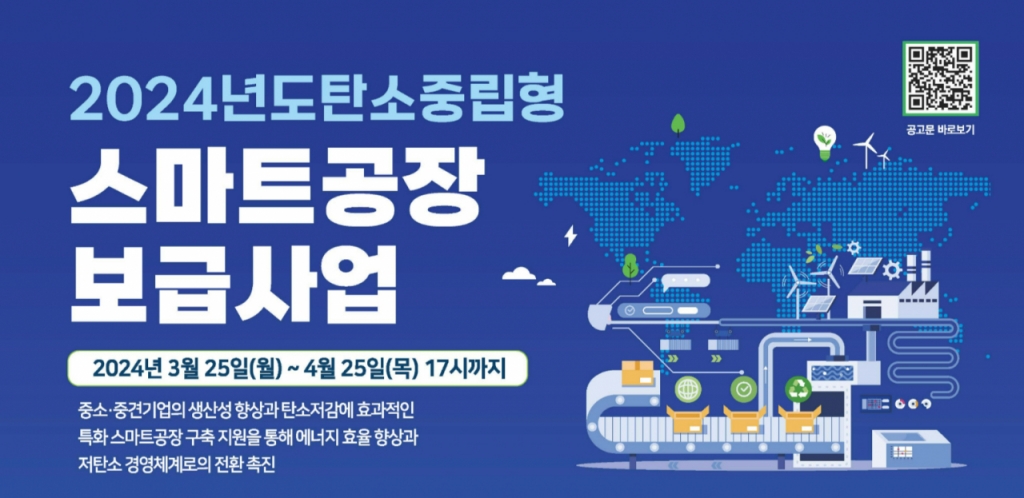 2024년도탄소중립형
스마트공장
보급사업

공고문 바로보기

2024년 3월 25일(월) ~ 4월 25일(목) 17시까지

중소·중견기업의 생산성 향상과 탄소저감에 효과적인 특화 스마트공장 구축 지원을 통해 에너지 효율 향상과 저탄소 경영체계로의 전환 촉진